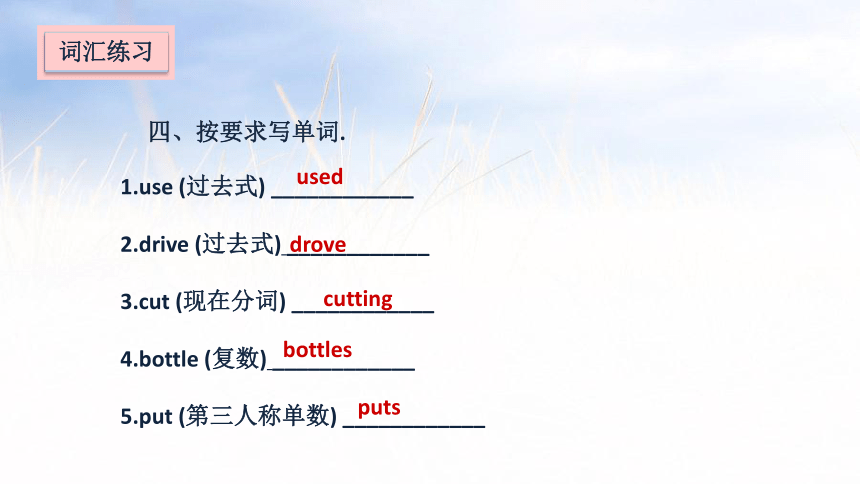 词汇练习

四、按要求写单词.

1.use (过去式) used

2.drive (过去式) drove

3.cut (现在分词) cutting

4.bottle (复数) bottles

5.put (第三人称单数) puts